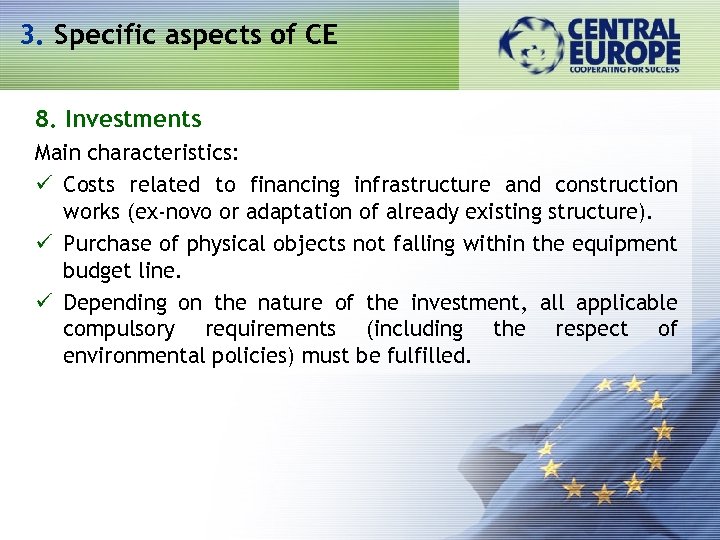 3. Specific aspects of CE

CENTRAL EUROPE
COOPERATING FOR SUCCESS

8. Investments

Main characteristics:

✓ Costs related to financing infrastructure and construction works (ex-novo or adaptation of already existing structure).

✓ Purchase of physical objects not falling within the equipment budget line.

✓ Depending on the nature of the investment, all applicable compulsory requirements (including the respect of environmental policies) must be fulfilled.